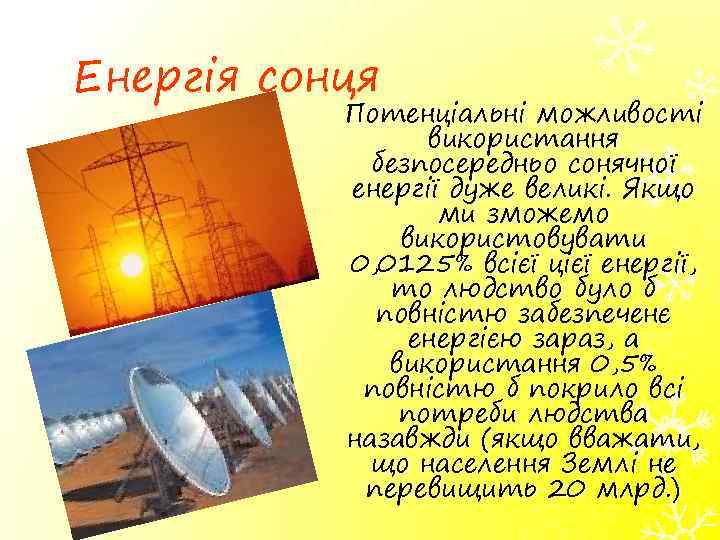 Енергія сонця

Потенціальні можливості використання безпосередньо сонячної енергії дуже великі. Якщо ми зможемо використовувати 0,0125% всієї цієї енергії, то людство було б повністю забезпечене енергією зараз, а використання 0,5% повністю б покрило всі потреби людства назавжди (якщо вважати, що населення Землі не перевищить 20 млрд.)